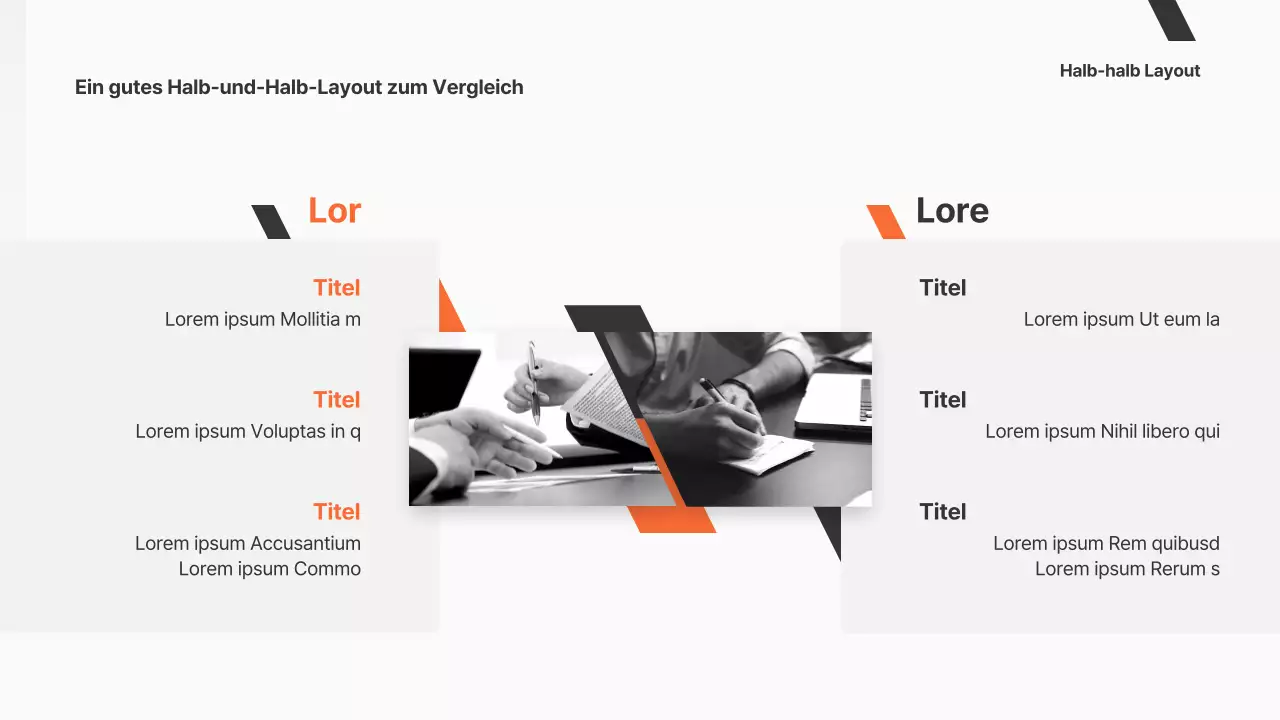 Ein gutes Halb-und-Halb-Layout zum Vergleich

Halb-halb Layout

Lor

Titel
Lorem ipsum Mollitia m

Titel
Lorem ipsum Voluptas in q

Titel
Lorem ipsum Accusantium
Lorem ipsum Commo

Lore

Titel
Lorem ipsum Ut eum la

Titel
Lorem ipsum Nihil libero qui

Titel
Lorem ipsum Rem quibusd
Lorem ipsum Rerum s